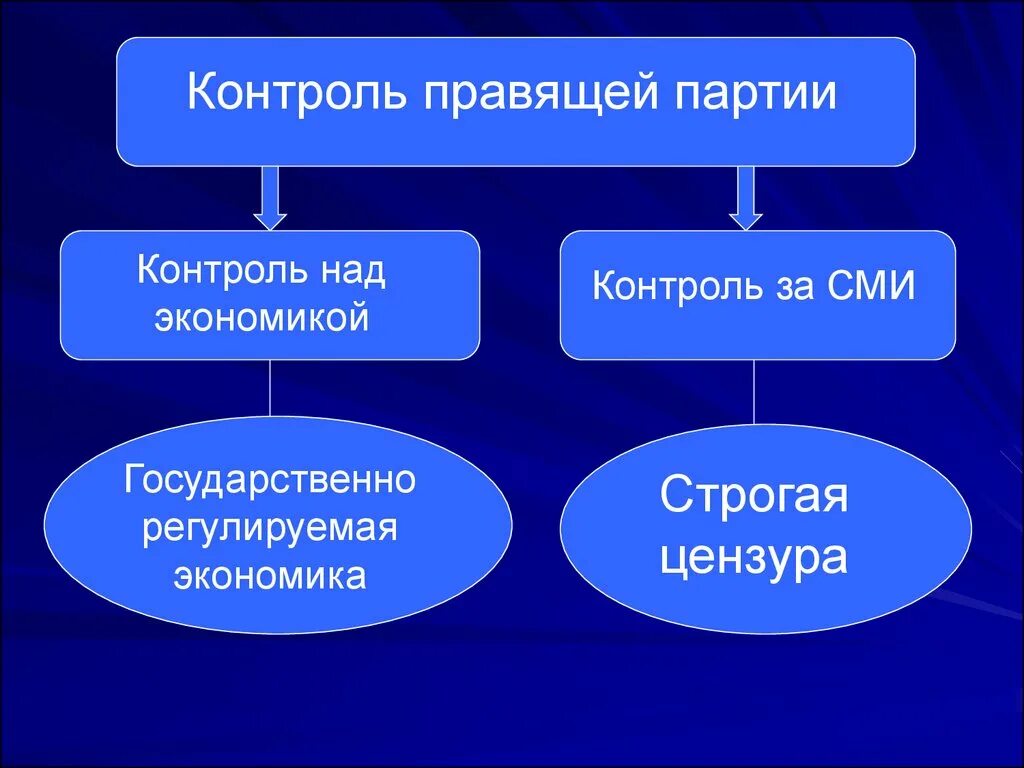 Контроль правящей партии

Контроль над экономикой

Контроль за СМИ

Государственно регулируемая экономика

Строгая цензура